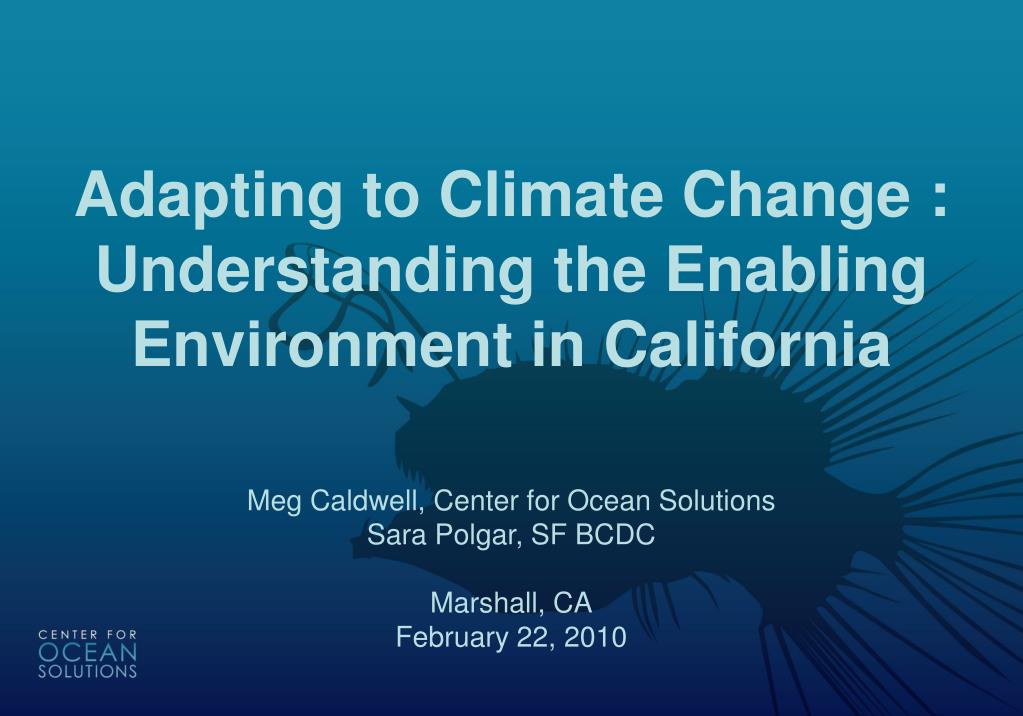 Adapting to Climate Change : Understanding the Enabling Environment in California

Meg Caldwell, Center for Ocean Solutions
Sara Polgar, SF BCDC

Marshall, CA
February 22, 2010

CENTER FOR
OCEAN
SOLUTIONS